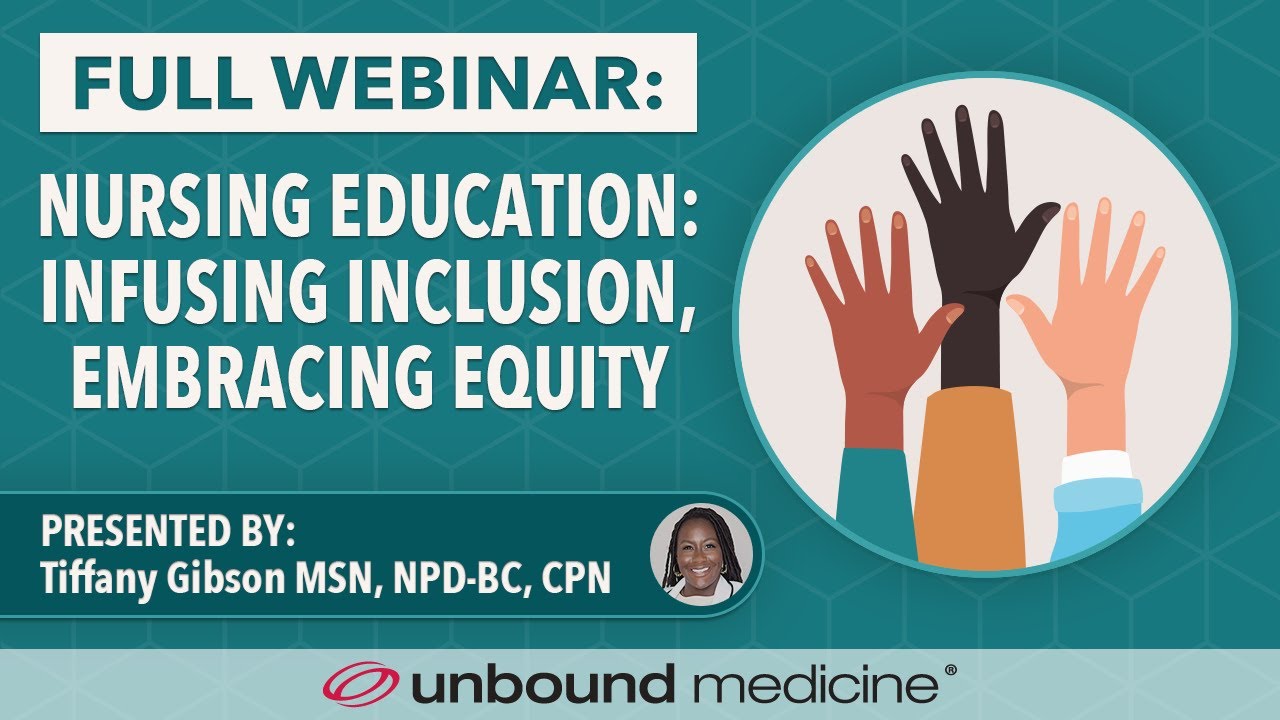 FULL WEBINAR:

NURSING EDUCATION: INFUSING INCLUSION, EMBRACING EQUITY

PRESENTED BY:
Tiffany Gibson MSN, NPD-BC, CPN

unbound medicine®